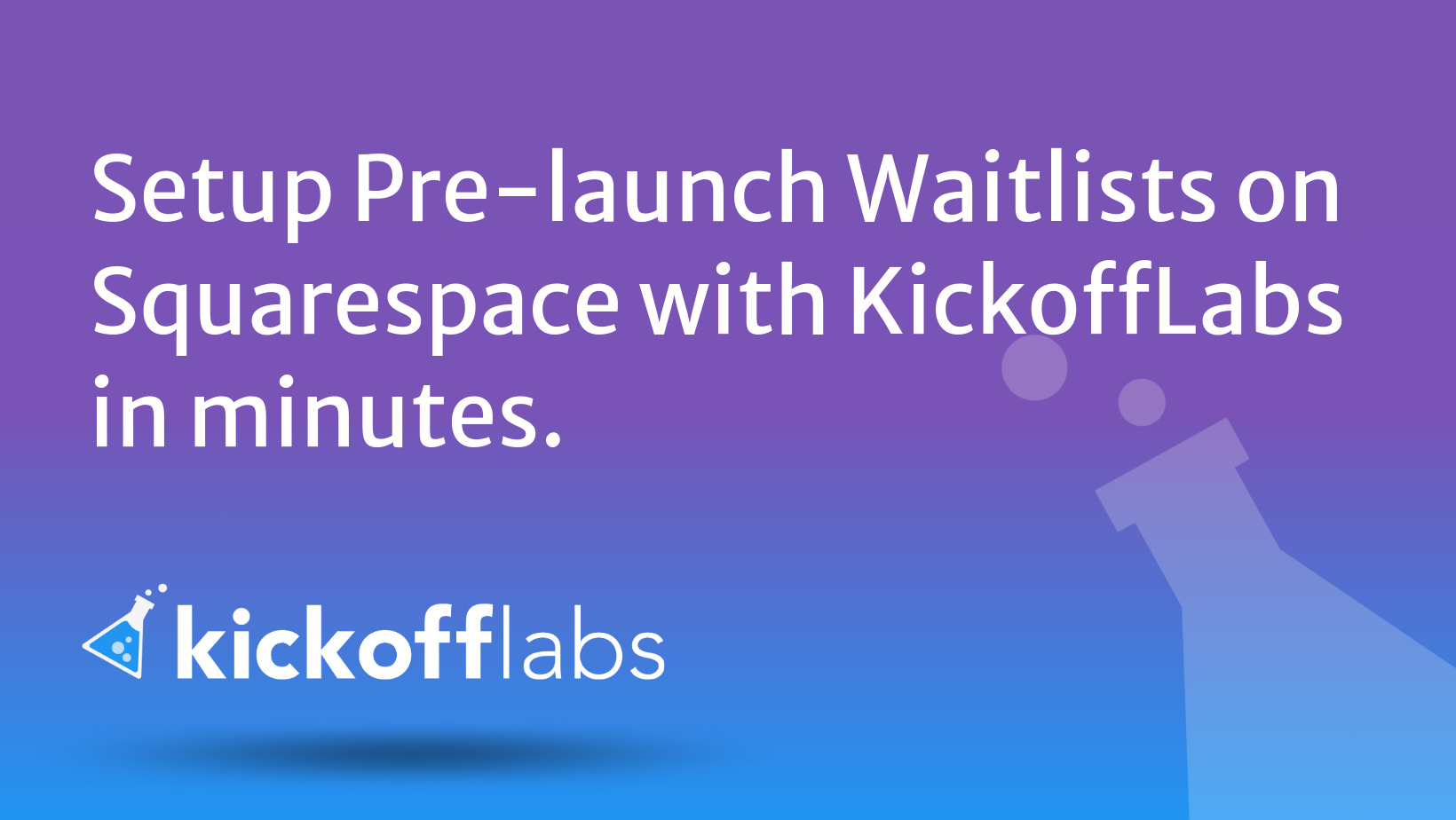 Setup Pre-launch Waitlists on Squarespace with KickoffLabs in minutes.

kickofflabs